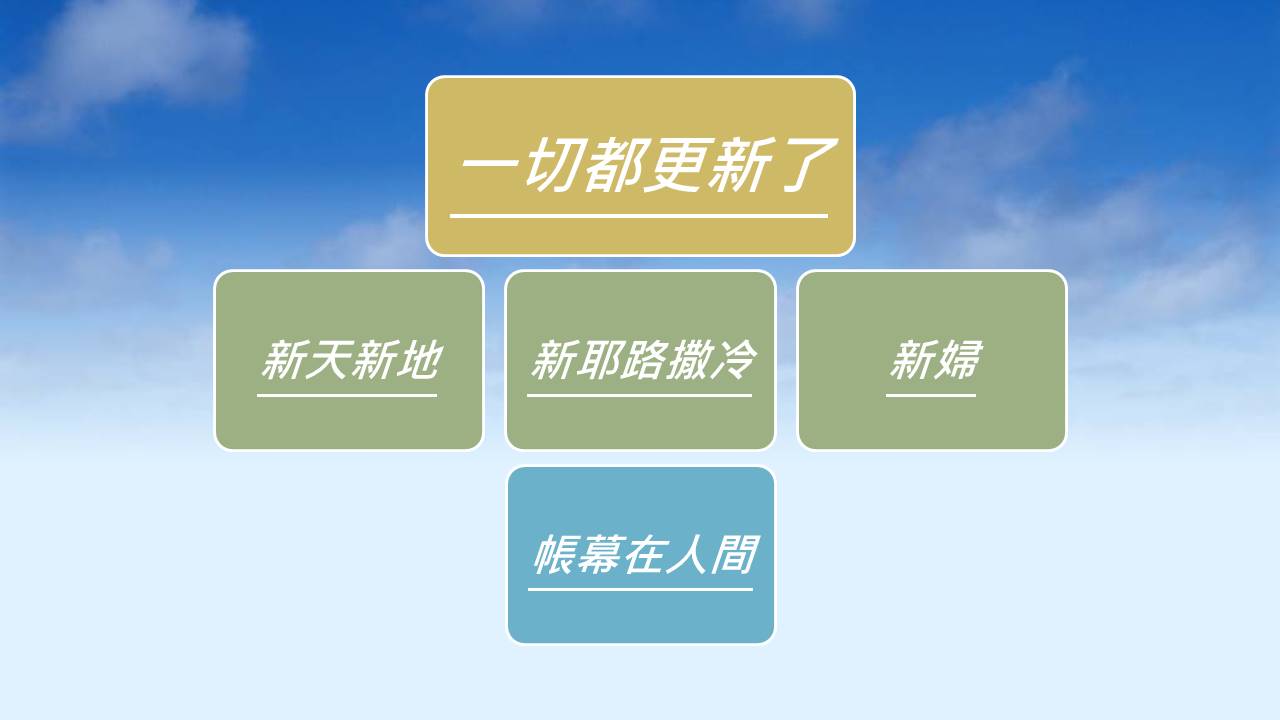 一切都更新了

新天新地

新耶路撒冷

新婦

帳幕在人間